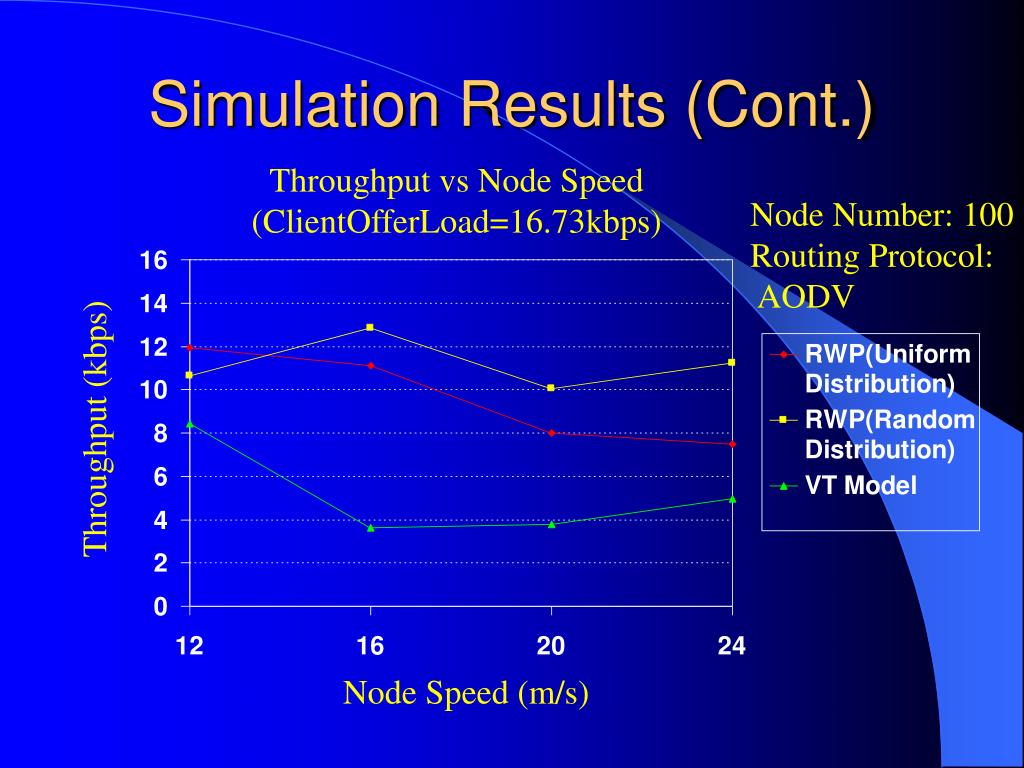 Simulation Results (Cont.)

Throughput vs Node Speed (ClientOfferLoad=16.73kbps)

Node Number: 100
Routing Protocol: AODV

Throughput (kbps)

16
14
12
10
8
6
4
2
0

12
16
20
24

Node Speed (m/s)

RWP(Uniform Distribution)
RWP(Random Distribution)
VT Model